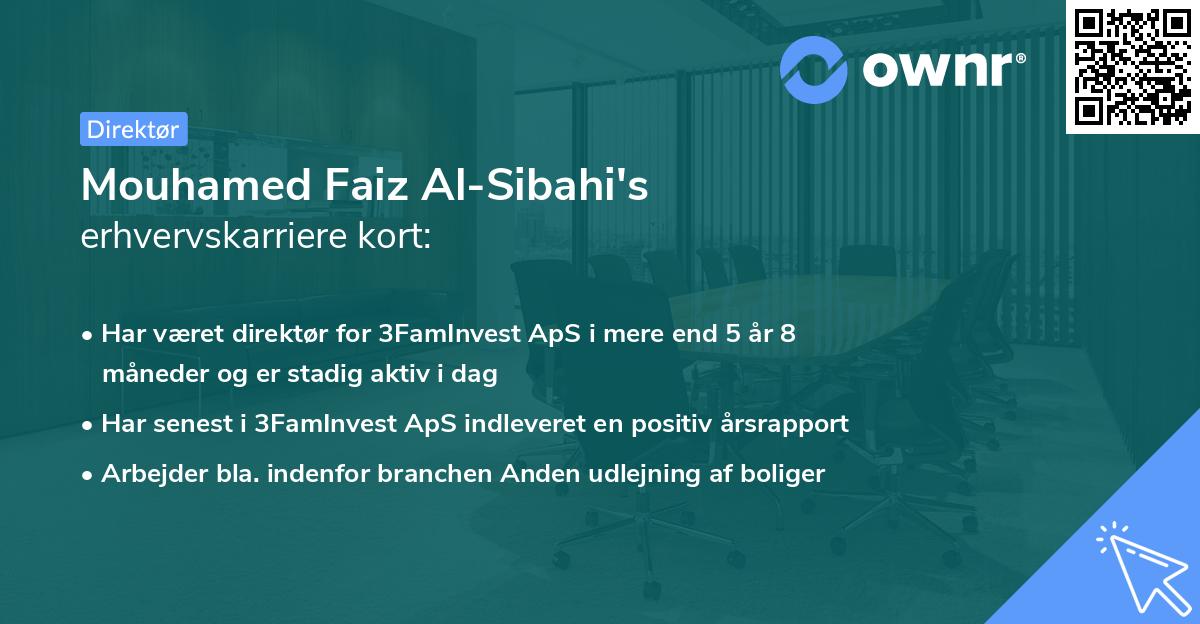 ownr®

Direktør

Mouhamed Faiz Al-Sibahi's erhvervskarriere kort:

• Har været direktør for 3FamInvest ApS i mere end 5 år 8 måneder og er stadig aktiv i dag

• Har senest i 3FamInvest ApS indleveret en positiv årsrapport

• Arbejder bla. indenfor branchen Anden udlejning af boliger